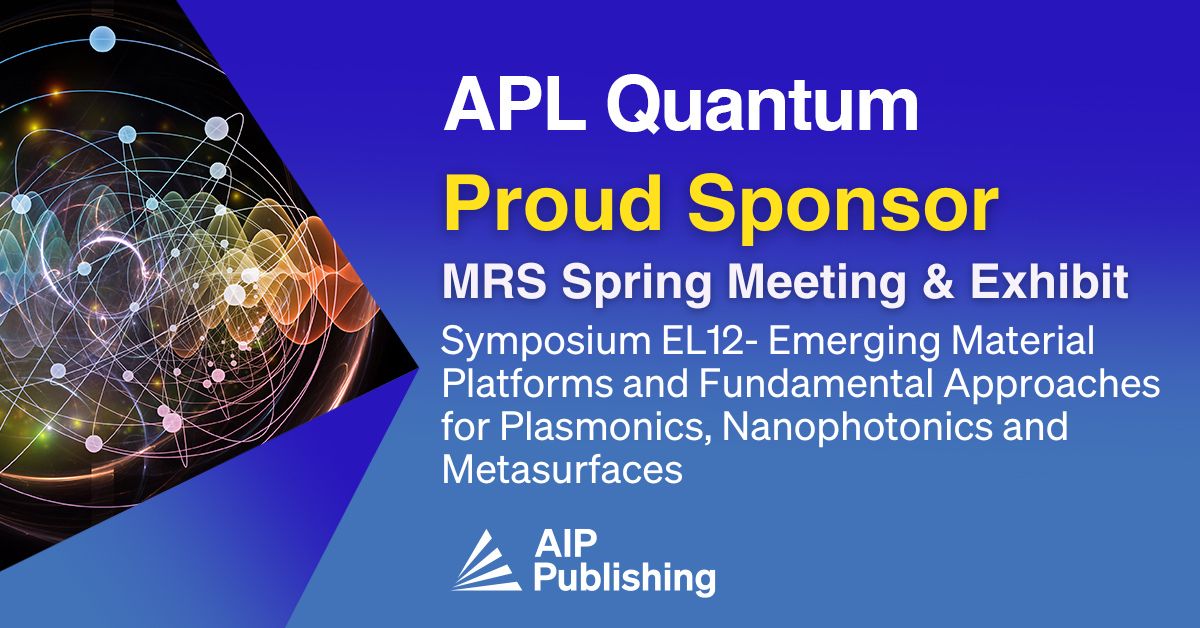 APL Quantum

Proud Sponsor

MRS Spring Meeting & Exhibit

Symposium EL12- Emerging Material Platforms and Fundamental Approaches for Plasmonics, Nanophotonics and Metasurfaces

AIP Publishing